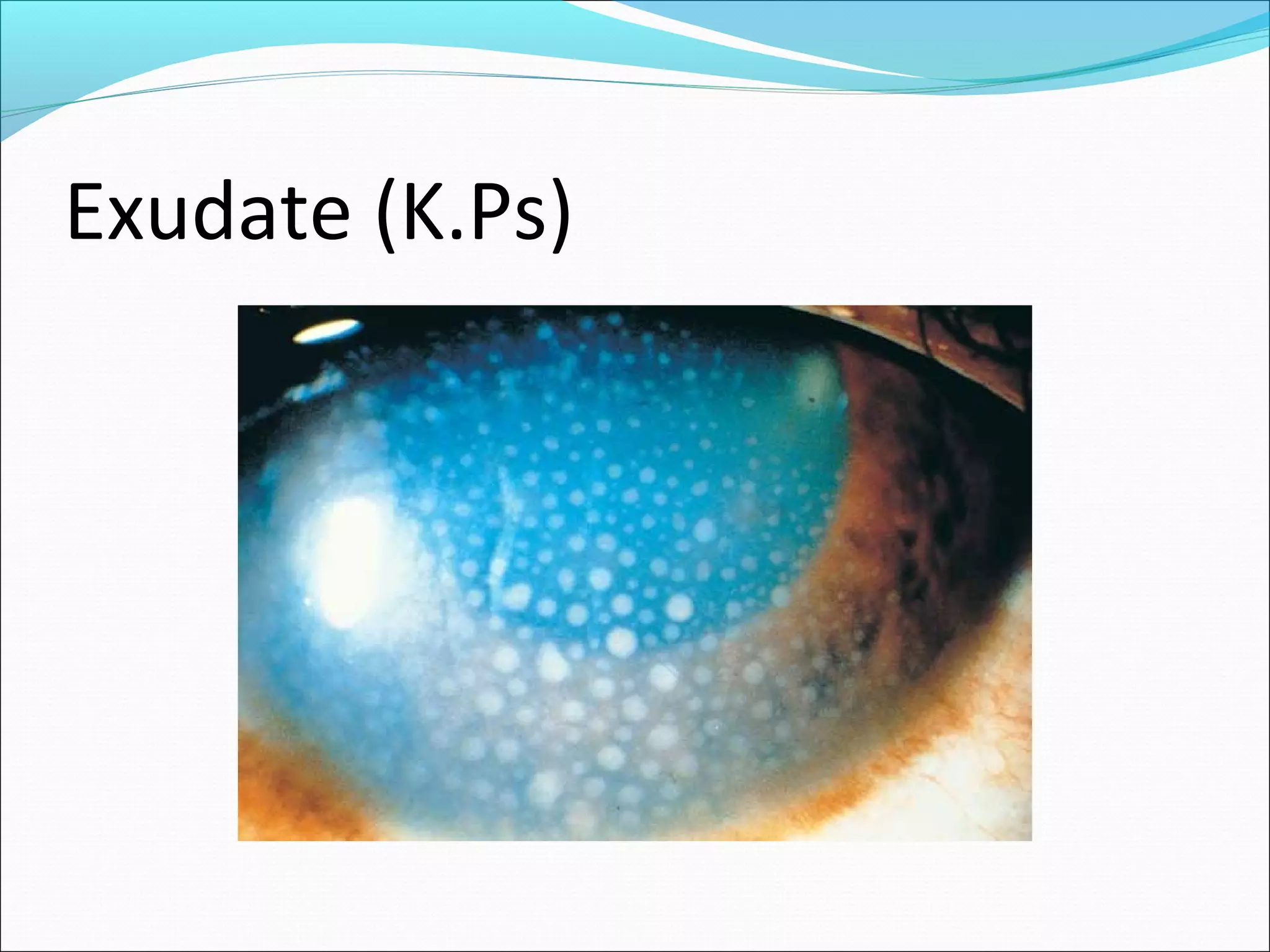 Exudate (K.Ps)